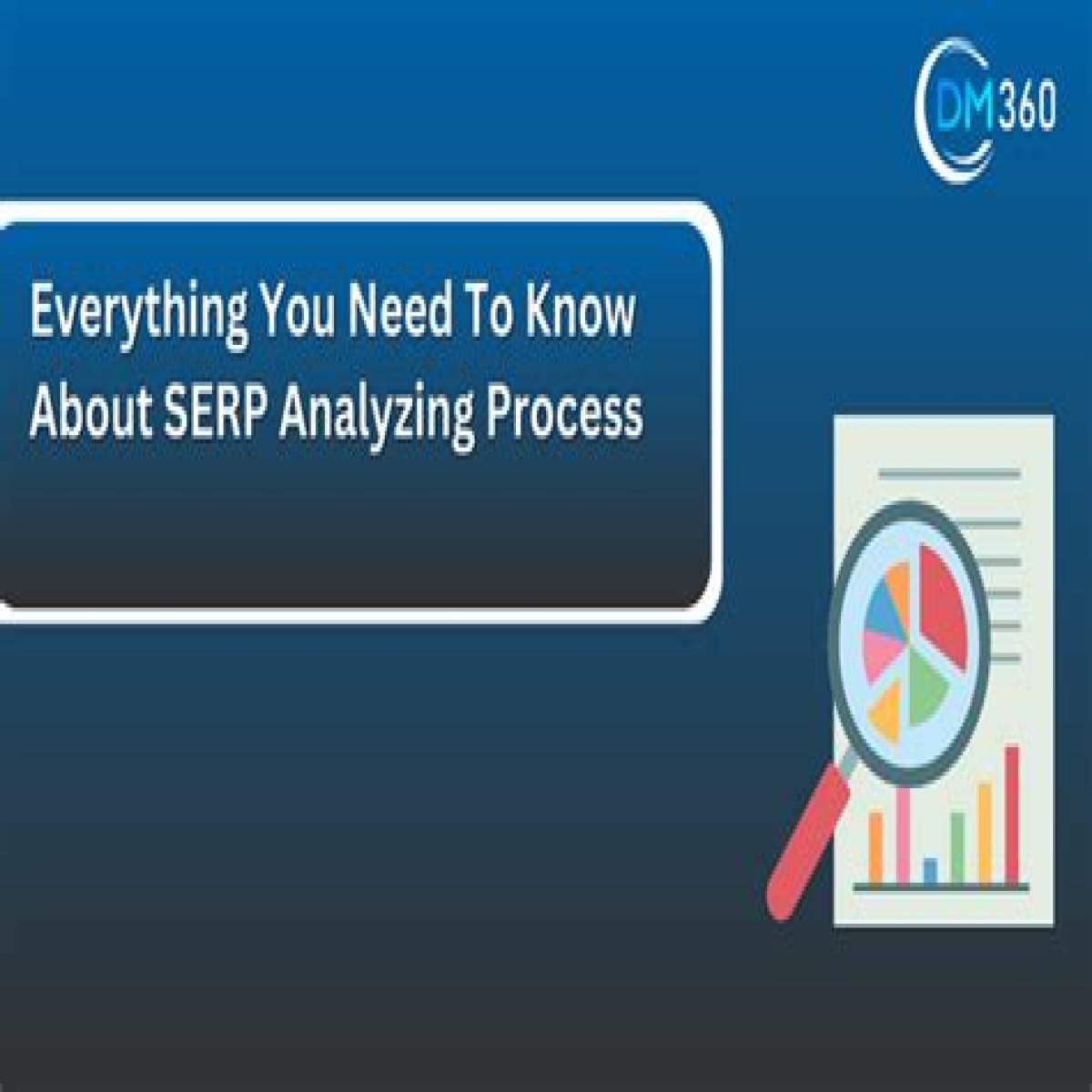 DM360

Everything You Need To Know About SERP Analyzing Process